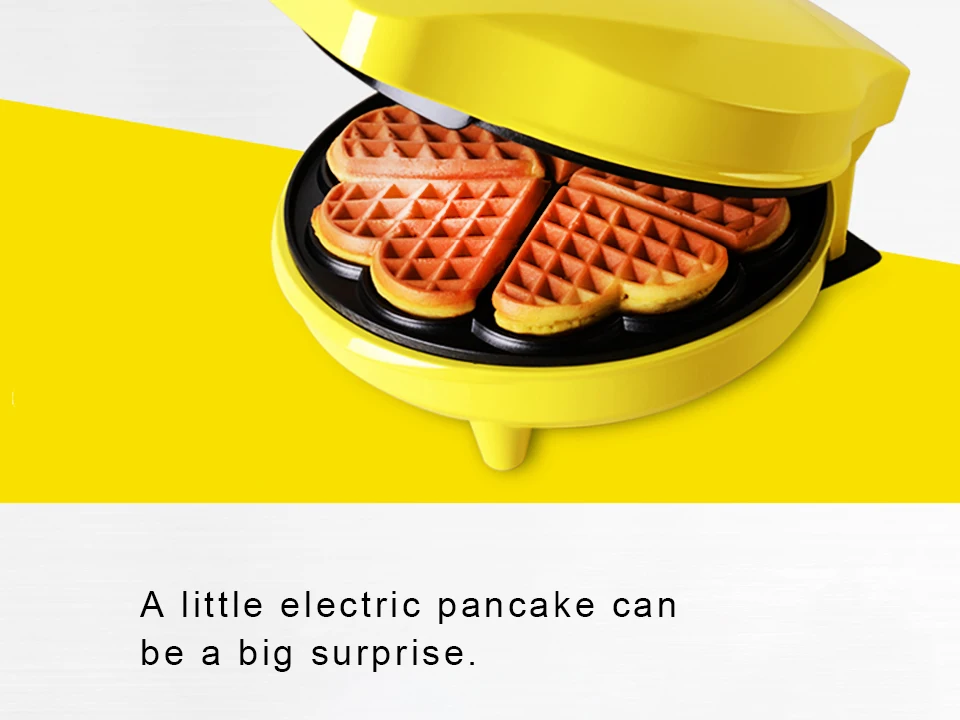 A little electric pancake can be a big surprise.